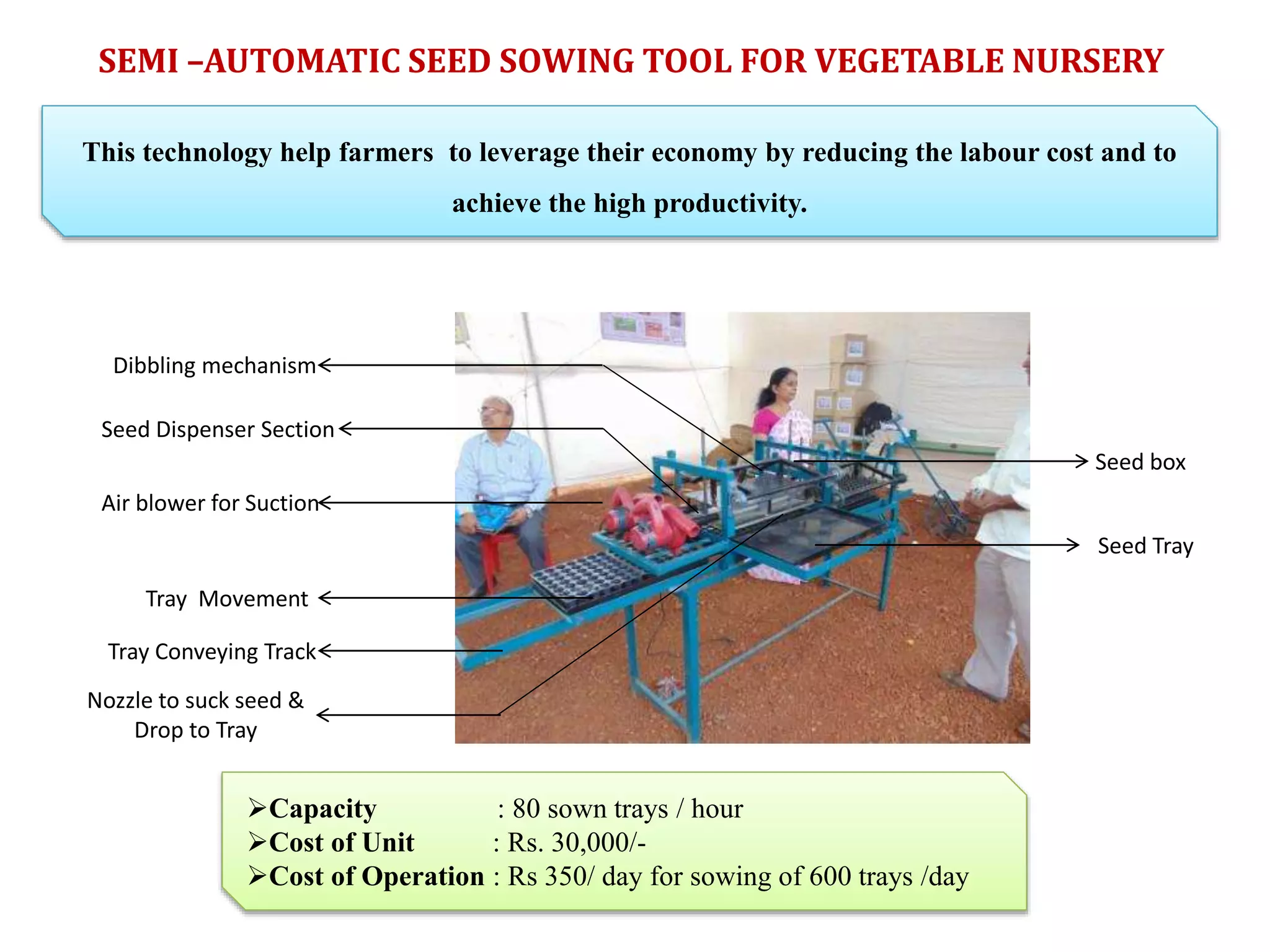 SEMI –AUTOMATIC SEED SOWING TOOL FOR VEGETABLE NURSERY

This technology help farmers to leverage their economy by reducing the labour cost and to achieve the high productivity.

Dibbling mechanism

Seed Dispenser Section

Air blower for Suction

Tray Movement

Tray Conveying Track

Nozzle to suck seed & Drop to Tray

Seed box

Seed Tray

➢Capacity : 80 sown trays / hour
➢Cost of Unit : Rs. 30,000/-
➢Cost of Operation : Rs 350/ day for sowing of 600 trays /day